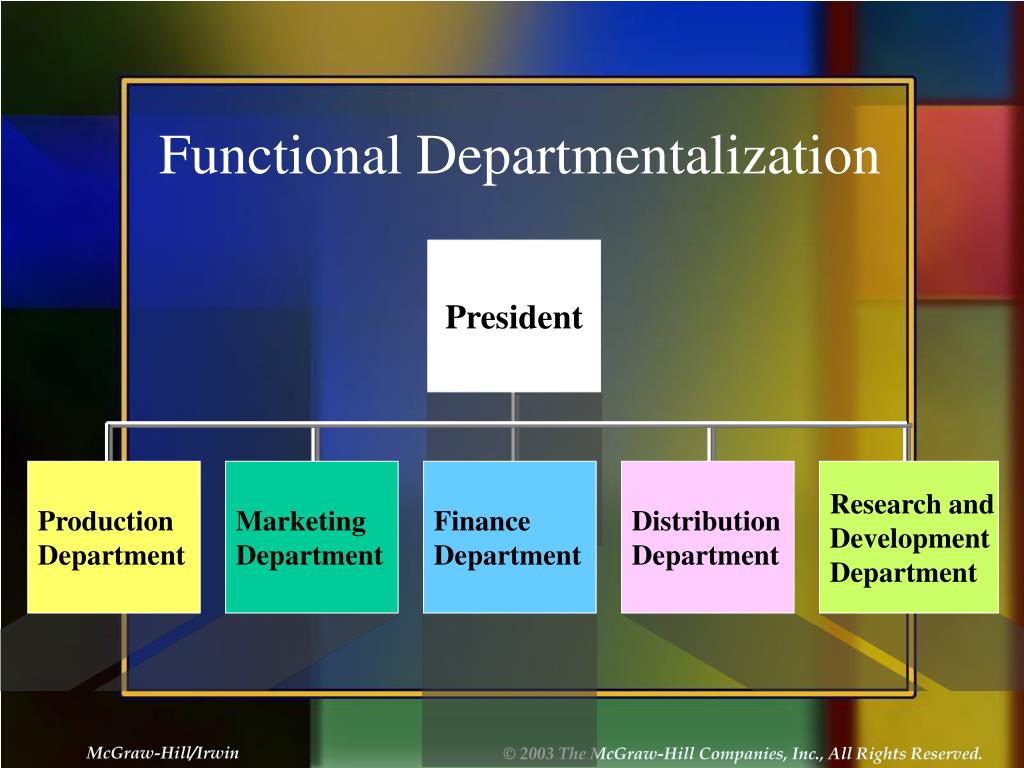 Functional Departmentalization

President

Production Department

Marketing Department

Finance Department

Distribution Department

Research and Development Department

McGraw-Hill/Irwin

© 2003 The McGraw-Hill Companies, Inc., All Rights Reserved.